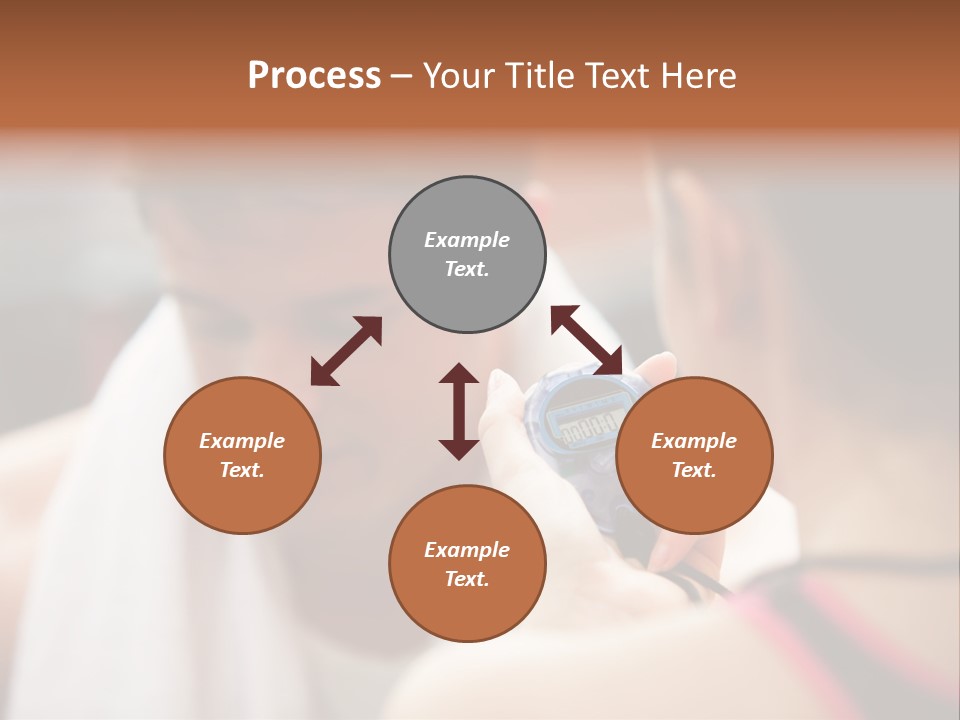 Process – Your Title Text Here

Example Text.

Example Text.

Example Text.

Example Text.